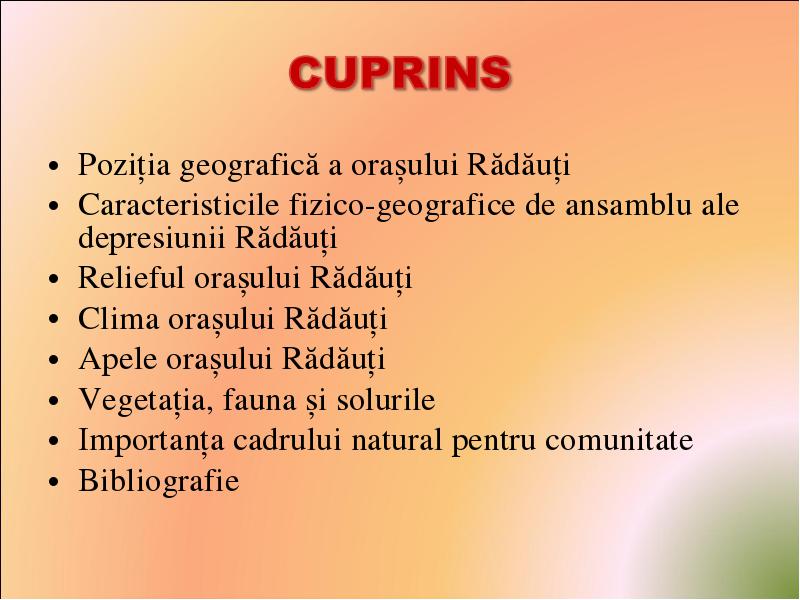 CUPRINS

• Poziția geografică a orașului Rădăuți
• Caracteristicile fizico-geografice de ansamblu ale depresiunii Rădăuți
• Relieful orașului Rădăuți
• Clima orașului Rădăuți
• Apele orașului Rădăuți
• Vegetația, fauna și solurile
• Importanța cadrului natural pentru comunitate
• Bibliografie